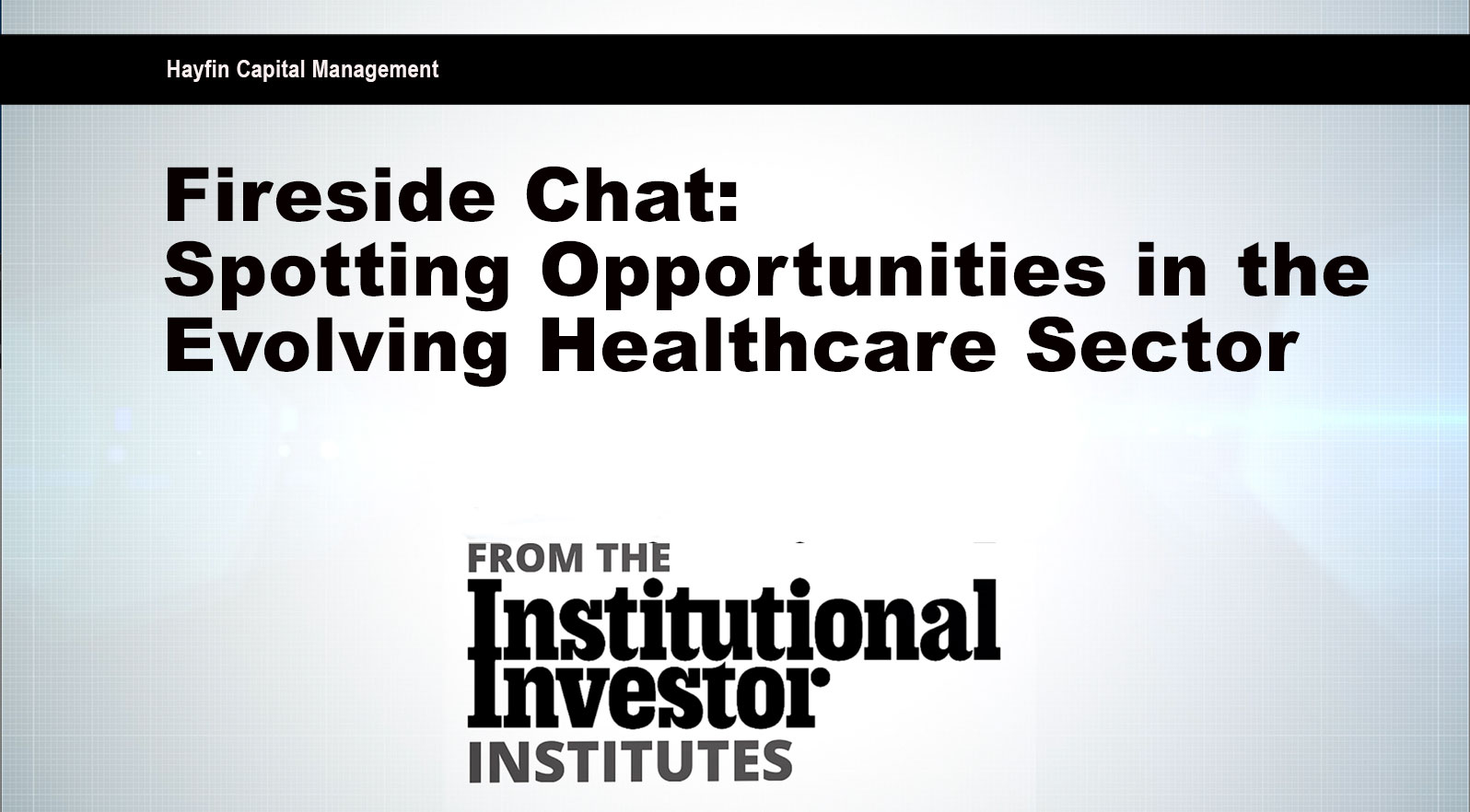 Hayfin Capital Management

Fireside Chat:
Spotting Opportunities in the Evolving Healthcare Sector

FROM THE
Institutional Investor
INSTITUTES